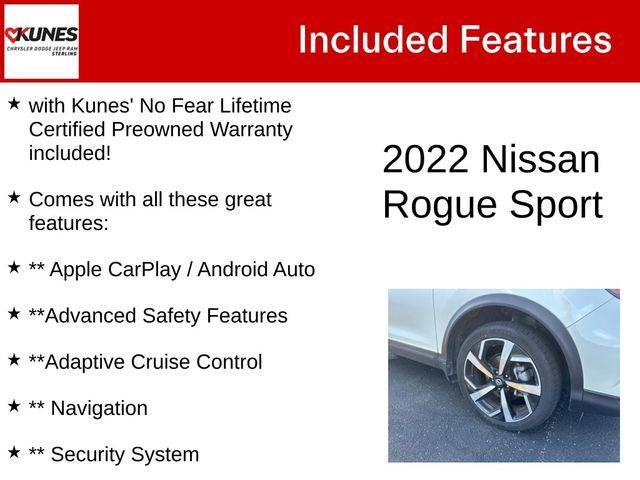 KUNES
CHRYSLER DODGE JEEP RAM
STERLING

Included Features

★ with Kunes' No Fear Lifetime Certified Preowned Warranty included!

★ Comes with all these great features:

★ ** Apple CarPlay / Android Auto

★ **Advanced Safety Features

★ **Adaptive Cruise Control

★ ** Navigation

★ ** Security System

2022 Nissan Rogue Sport